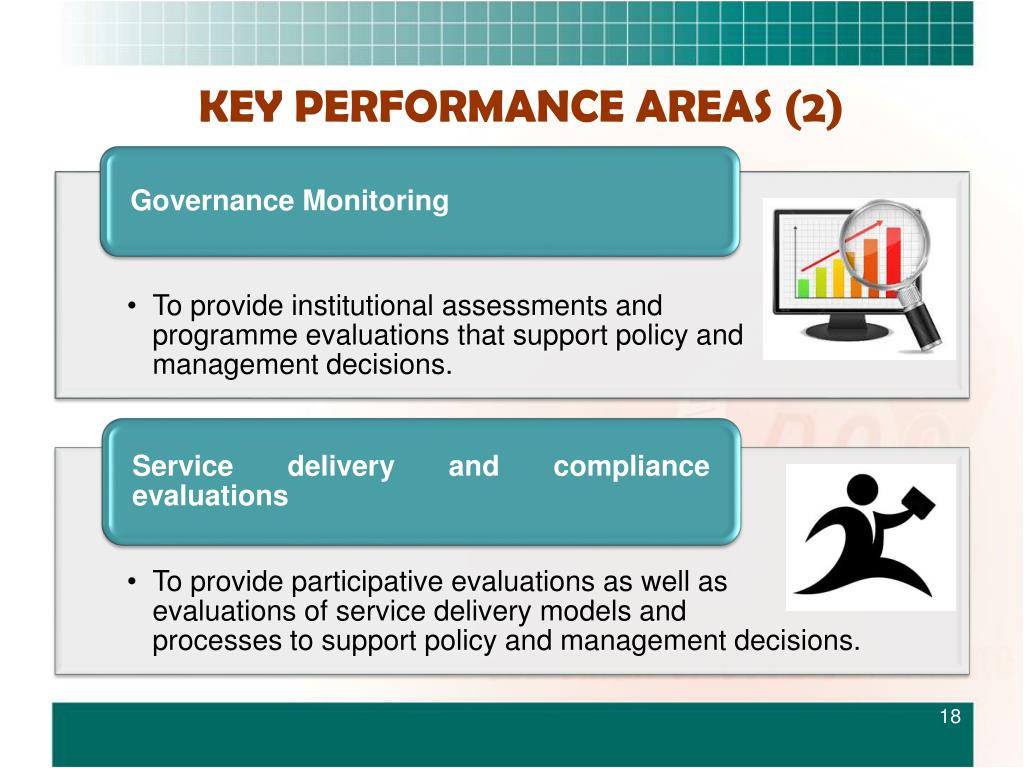 KEY PERFORMANCE AREAS (2)

Governance Monitoring

• To provide institutional assessments and programme evaluations that support policy and management decisions.

Service delivery and compliance evaluations

• To provide participative evaluations as well as evaluations of service delivery models and processes to support policy and management decisions.

18